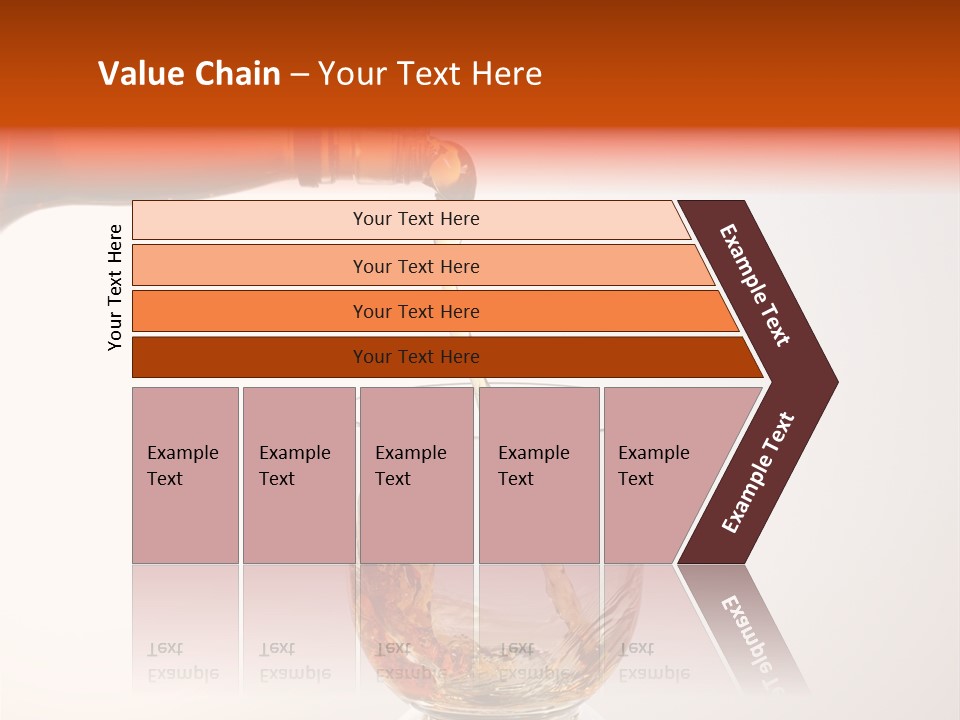 Value Chain – Your Text Here

Your Text Here

Your Text Here

Your Text Here

Your Text Here

Your Text Here

Example Text

Example Text

Example Text

Example Text

Example Text

Example Text

Example Text